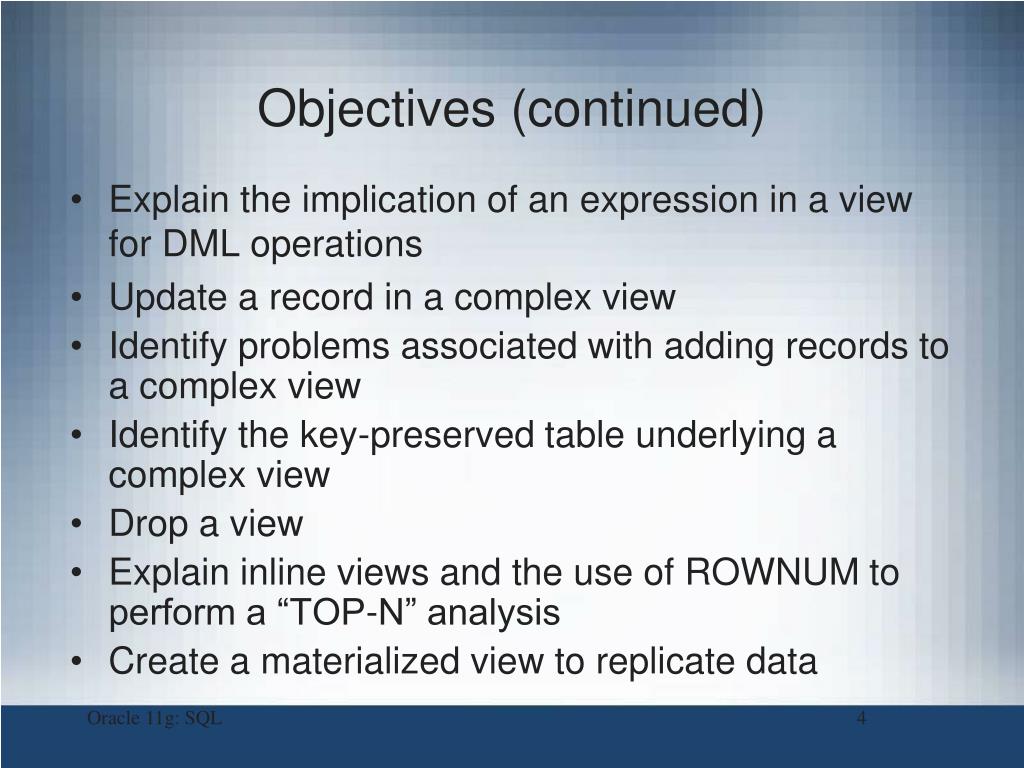 Objectives (continued)

• Explain the implication of an expression in a view for DML operations
• Update a record in a complex view
• Identify problems associated with adding records to a complex view
• Identify the key-preserved table underlying a complex view
• Drop a view
• Explain inline views and the use of ROWNUM to perform a “TOP-N” analysis
• Create a materialized view to replicate data

Oracle 11g: SQL

4